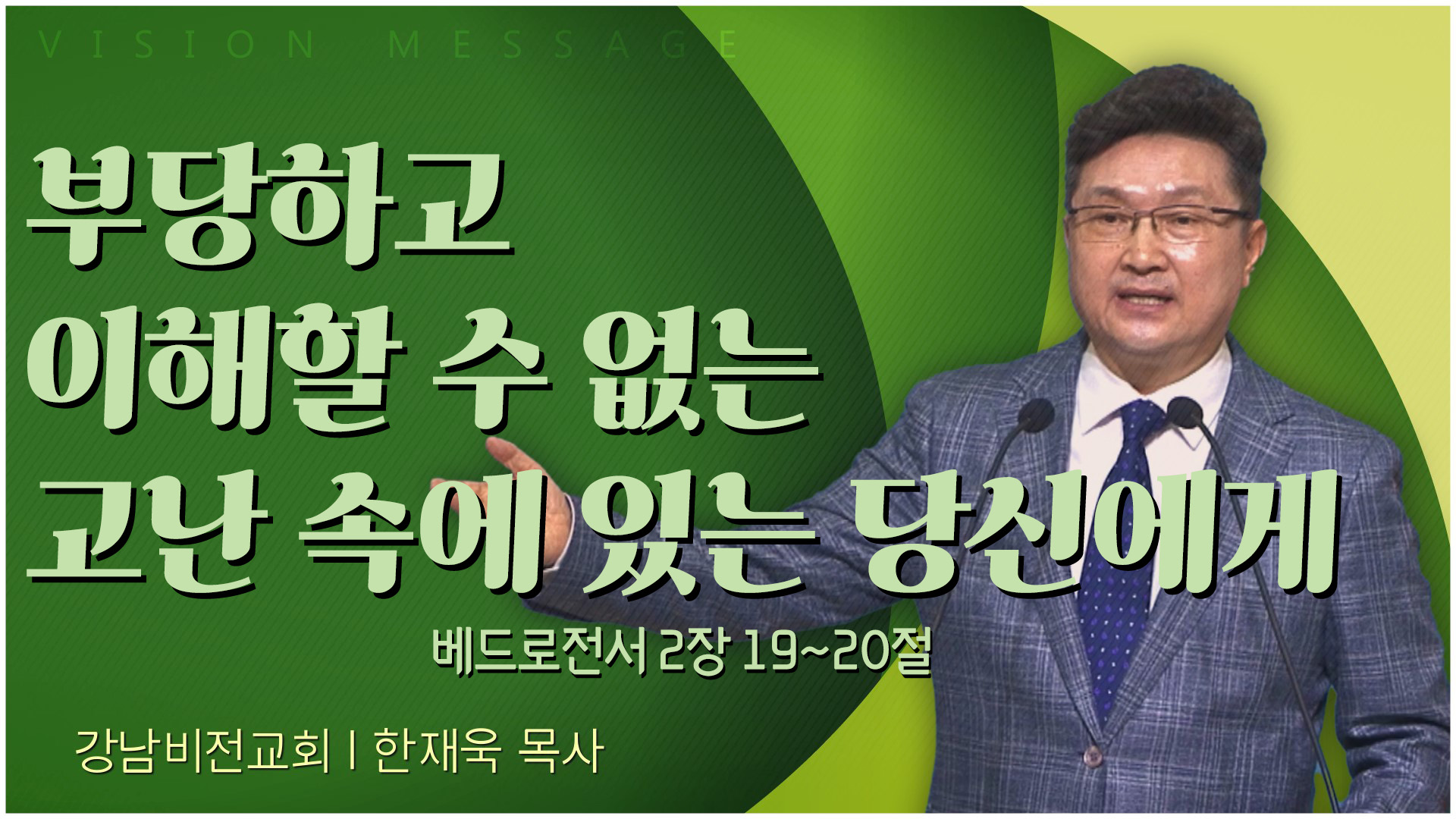 VISION MESSAGE

부당하고
이해할 수 없는
고난 속에 있는 당신에게

베드로전서 2장 19~20절

강남비전교회 I 한재욱 목사